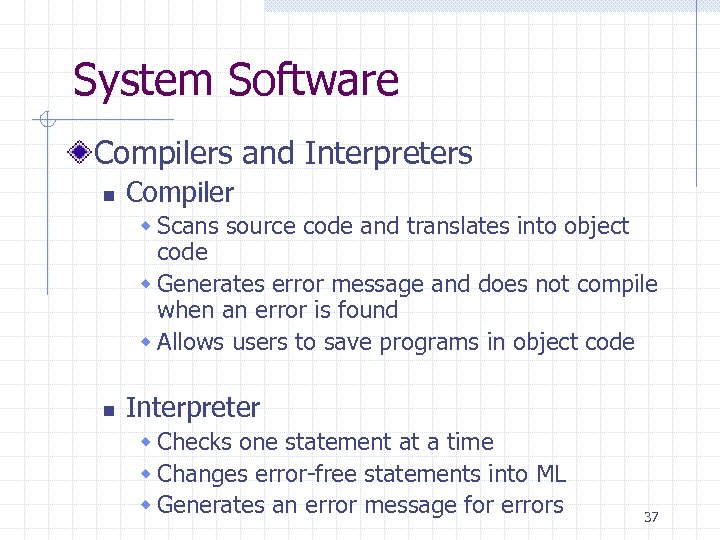 System Software

Compilers and Interpreters

Compiler

Scans source code and translates into object code

Generates error message and does not compile when an error is found

Allows users to save programs in object code

Interpreter

Checks one statement at a time

Changes error-free statements into ML

Generates an error message for errors

37